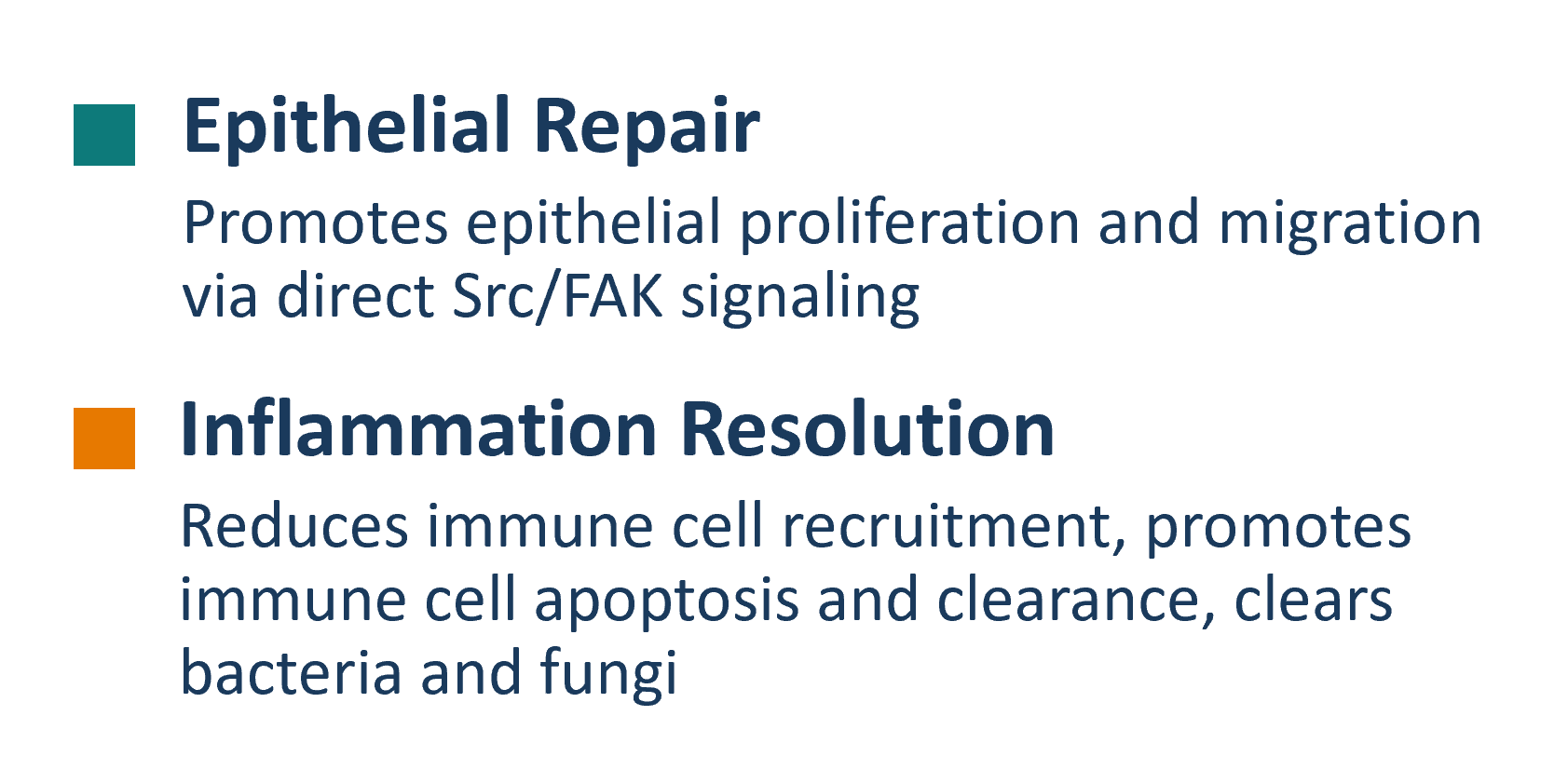 Epithelial Repair

Promotes epithelial proliferation and migration via direct Src/FAK signaling

Inflammation Resolution

Reduces immune cell recruitment, promotes immune cell apoptosis and clearance, clears bacteria and fungi